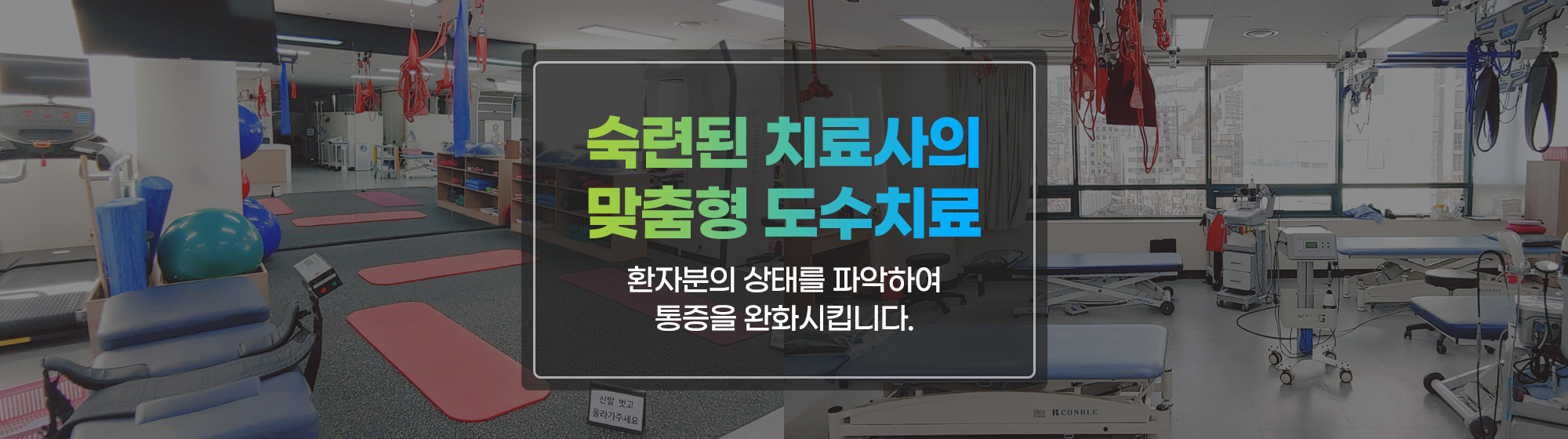 숙련된 치료사의
맞춤형 도수치료

환자분의 상태를 파악하여
통증을 완화시킵니다.

신발 벗고
올라가주세요

CONBLE